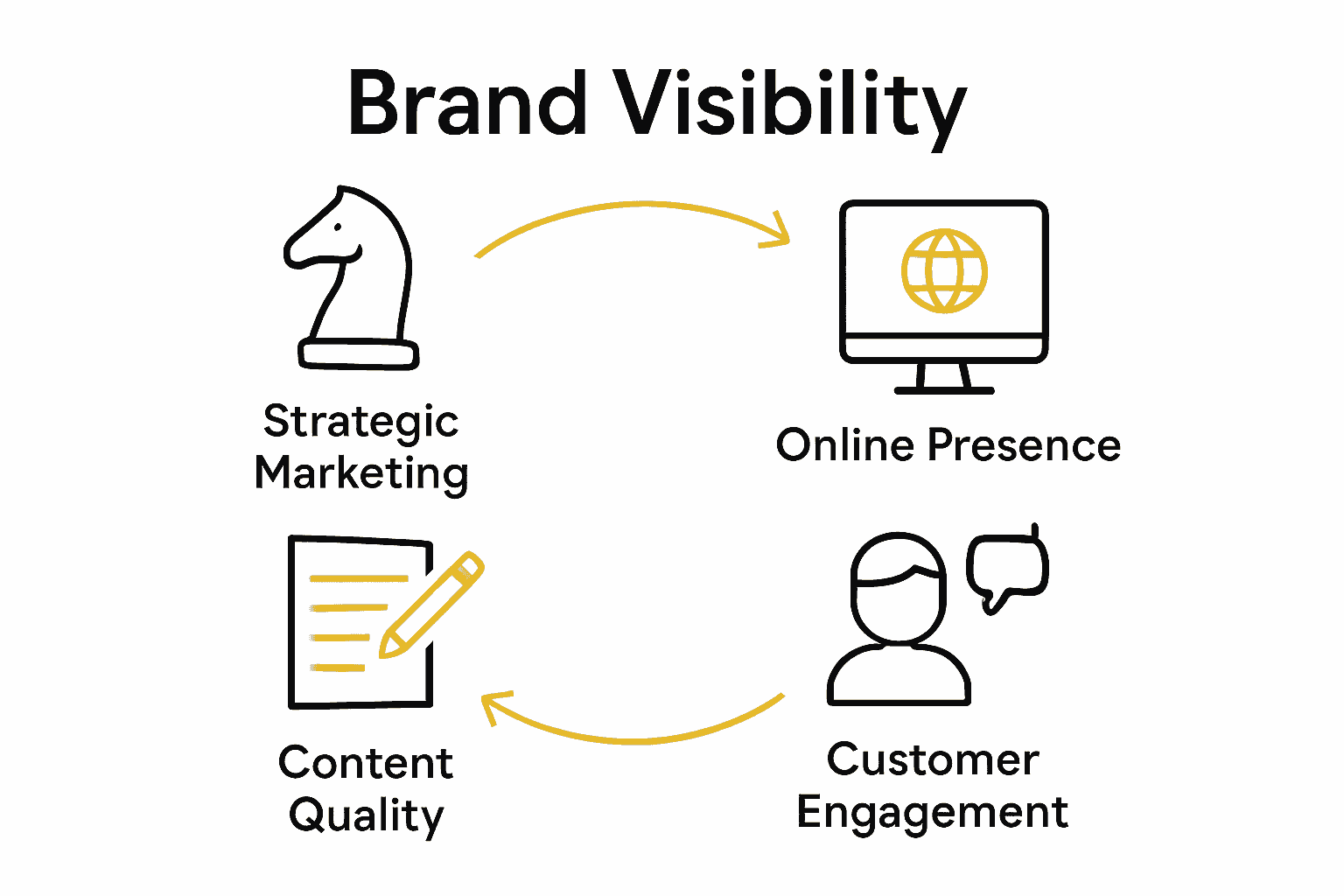 Brand Visibility

Strategic Marketing

Online Presence

Content Quality

Customer Engagement